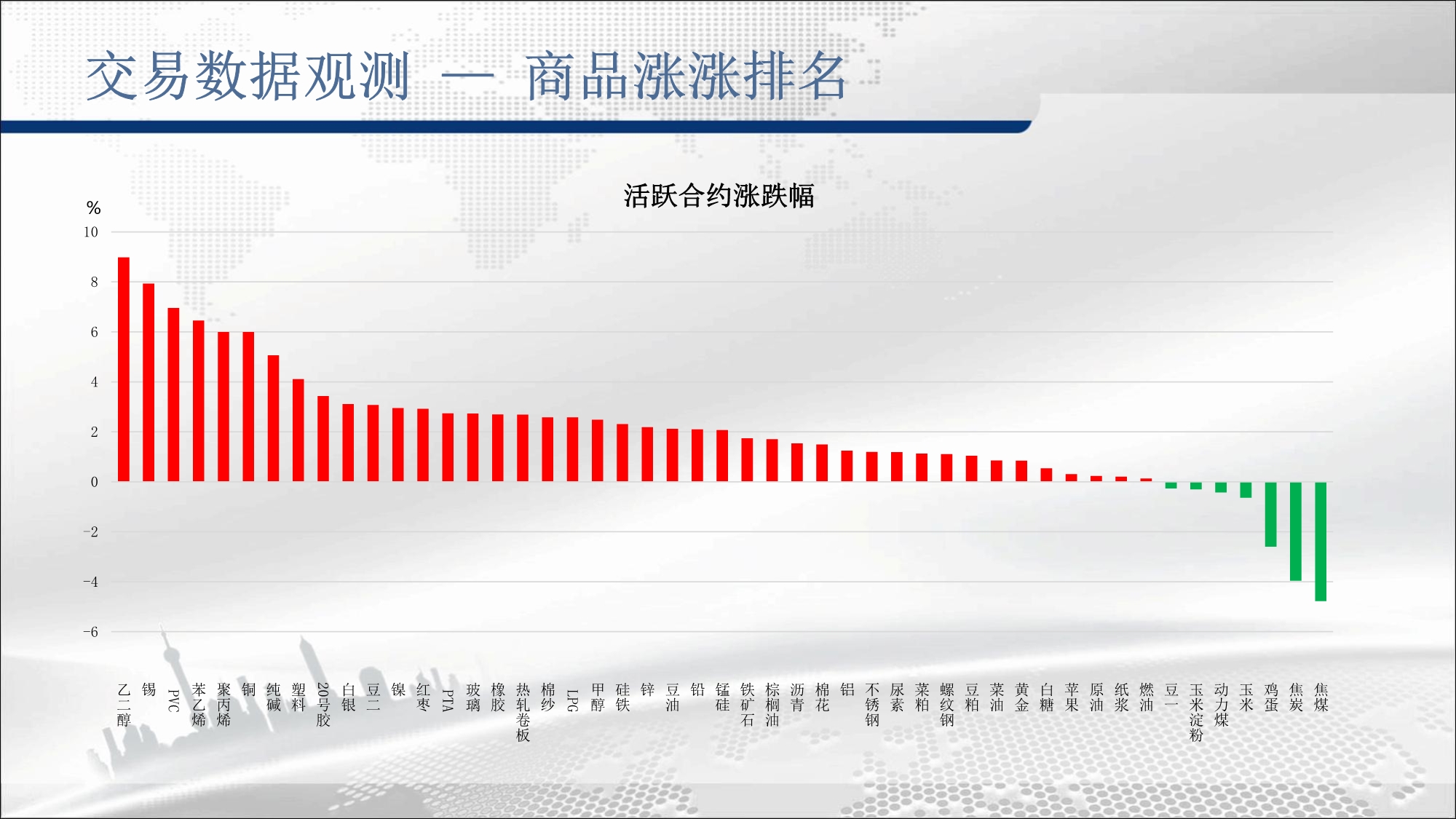 交易数据观测 — 商品涨涨排名

活跃合约涨跌幅

%

10
8
6
4
2
0
-2
-4
-6

乙二醇 锡 PVC 苯乙烯 聚丙烯 铜 纯碱 塑料 20号胶 白银 豆二 镍 红枣 PTA 玻璃 橡胶 热轧卷板 棉纱 LPG 甲醇 硅铁 锌 豆油 铅 锰硅 铁矿石 棕榈油 沥青 棉花 铝 不锈钢 尿素 菜粕 螺纹钢 豆粕 菜油 黄金 白糖 苹果 原油 纸浆 燃油 豆一 玉米淀粉 动力煤 玉米 鸡蛋 焦炭 焦煤